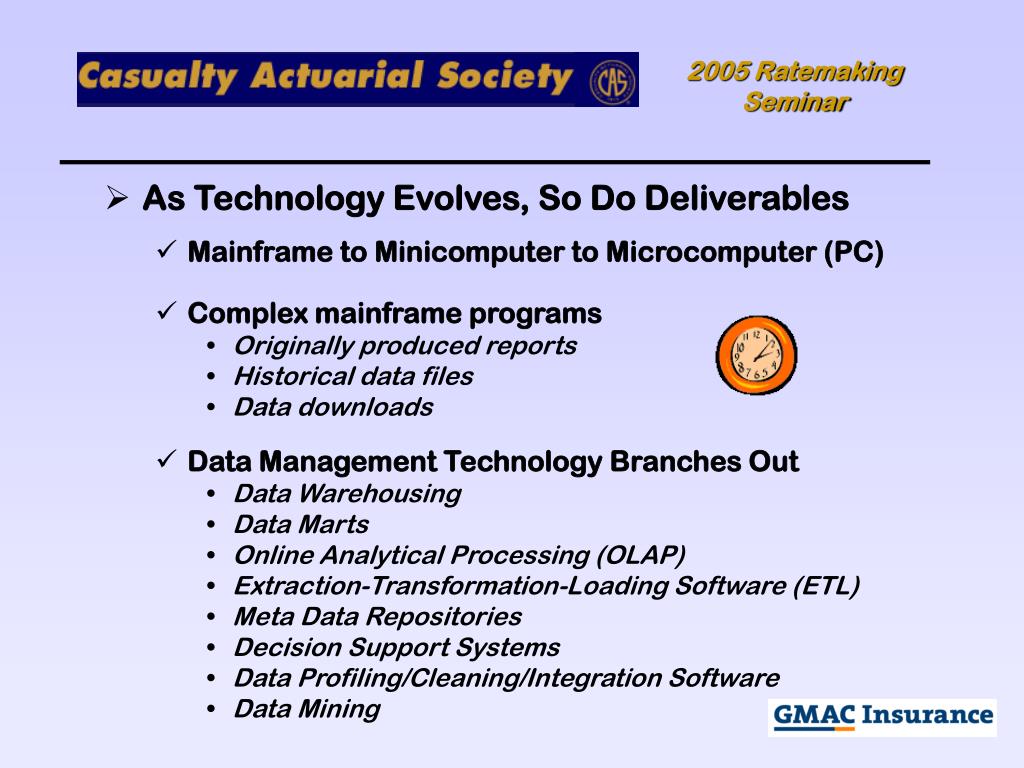 Casualty Actuarial Society CAS

2005 Ratemaking Seminar

➢ As Technology Evolves, So Do Deliverables

✓ Mainframe to Minicomputer to Microcomputer (PC)

✓ Complex mainframe programs
• Originally produced reports
• Historical data files
• Data downloads

✓ Data Management Technology Branches Out
• Data Warehousing
• Data Marts
• Online Analytical Processing (OLAP)
• Extraction-Transformation-Loading Software (ETL)
• Meta Data Repositories
• Decision Support Systems
• Data Profiling/Cleaning/Integration Software
• Data Mining

GMAC Insurance